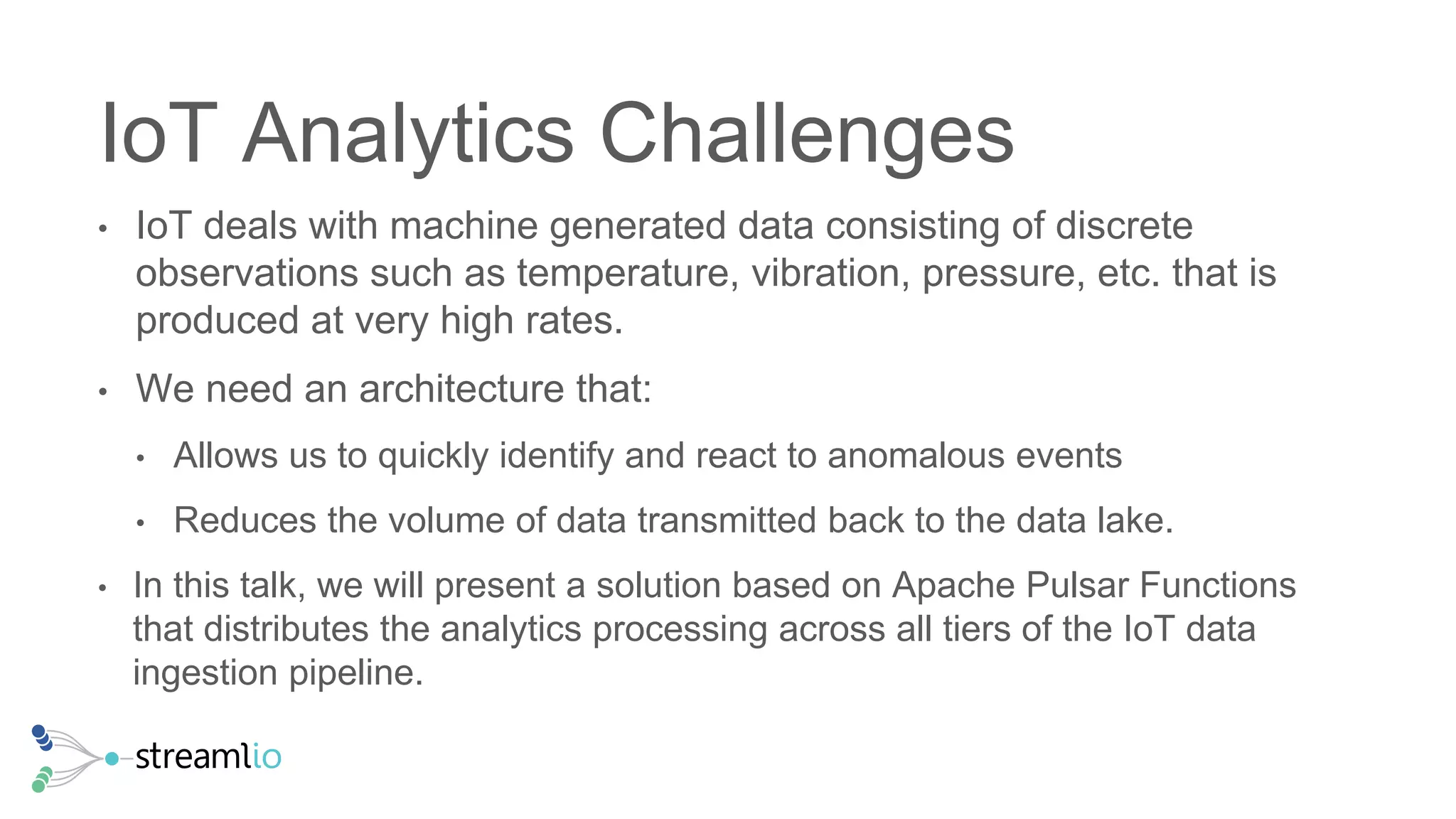 IoT Analytics Challenges

• IoT deals with machine generated data consisting of discrete observations such as temperature, vibration, pressure, etc. that is produced at very high rates.

• We need an architecture that:

  • Allows us to quickly identify and react to anomalous events

  • Reduces the volume of data transmitted back to the data lake.

• In this talk, we will present a solution based on Apache Pulsar Functions that distributes the analytics processing across all tiers of the IoT data ingestion pipeline.

streamlio